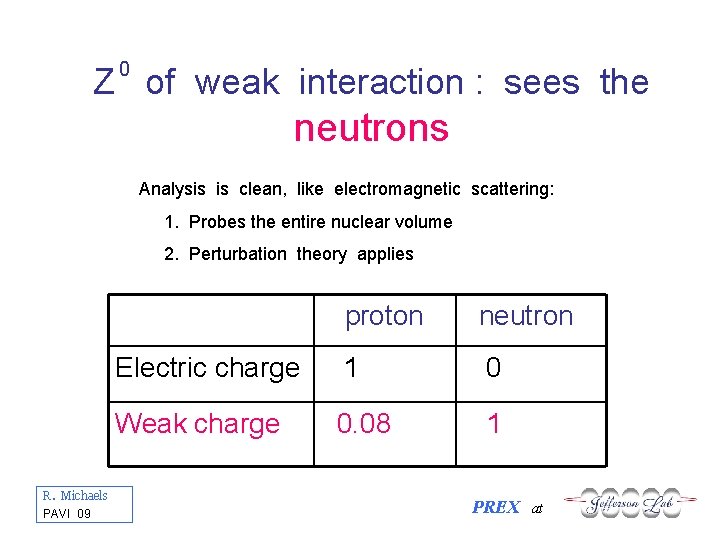 $Z^0$ of weak interaction : sees the neutrons

Analysis is clean, like electromagnetic scattering:

1. Probes the entire nuclear volume

2. Perturbation theory applies

| | proton | neutron |
|---|---|---|
| Electric charge | 1 | 0 |
| Weak charge | 0.08 | 1 |

R. Michaels
PAVI 09

PREX at Jefferson Lab